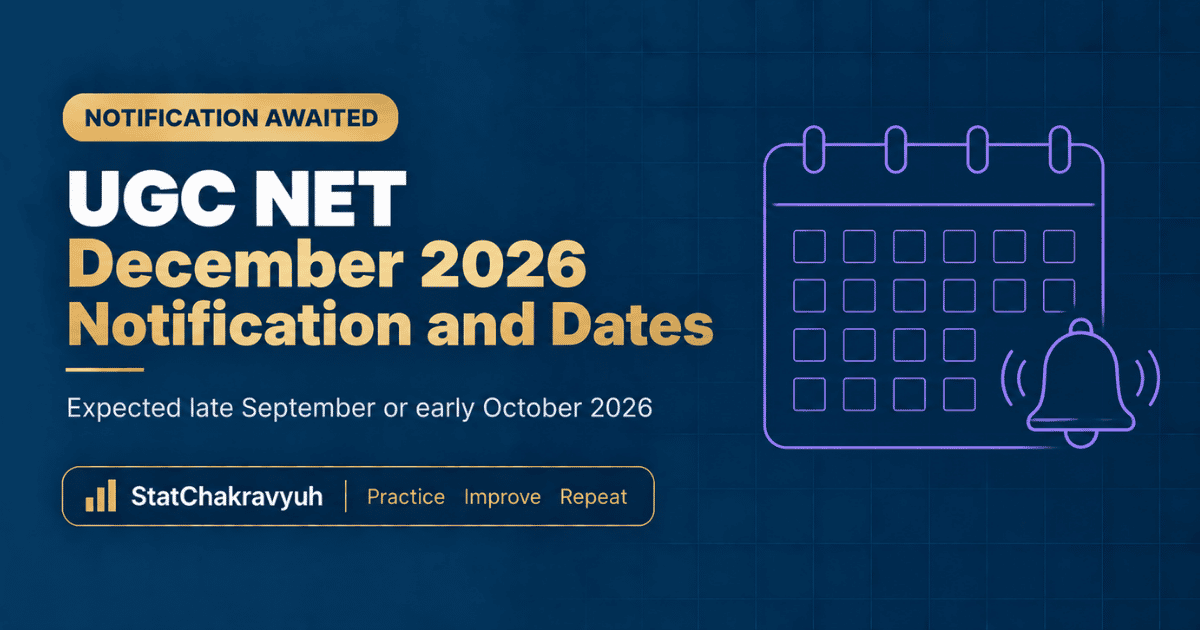 NOTIFICATION AWAITED

UGC NET
December 2026
Notification and Dates

Expected late September or early October 2026

StatChakravyuh | Practice Improve Repeat